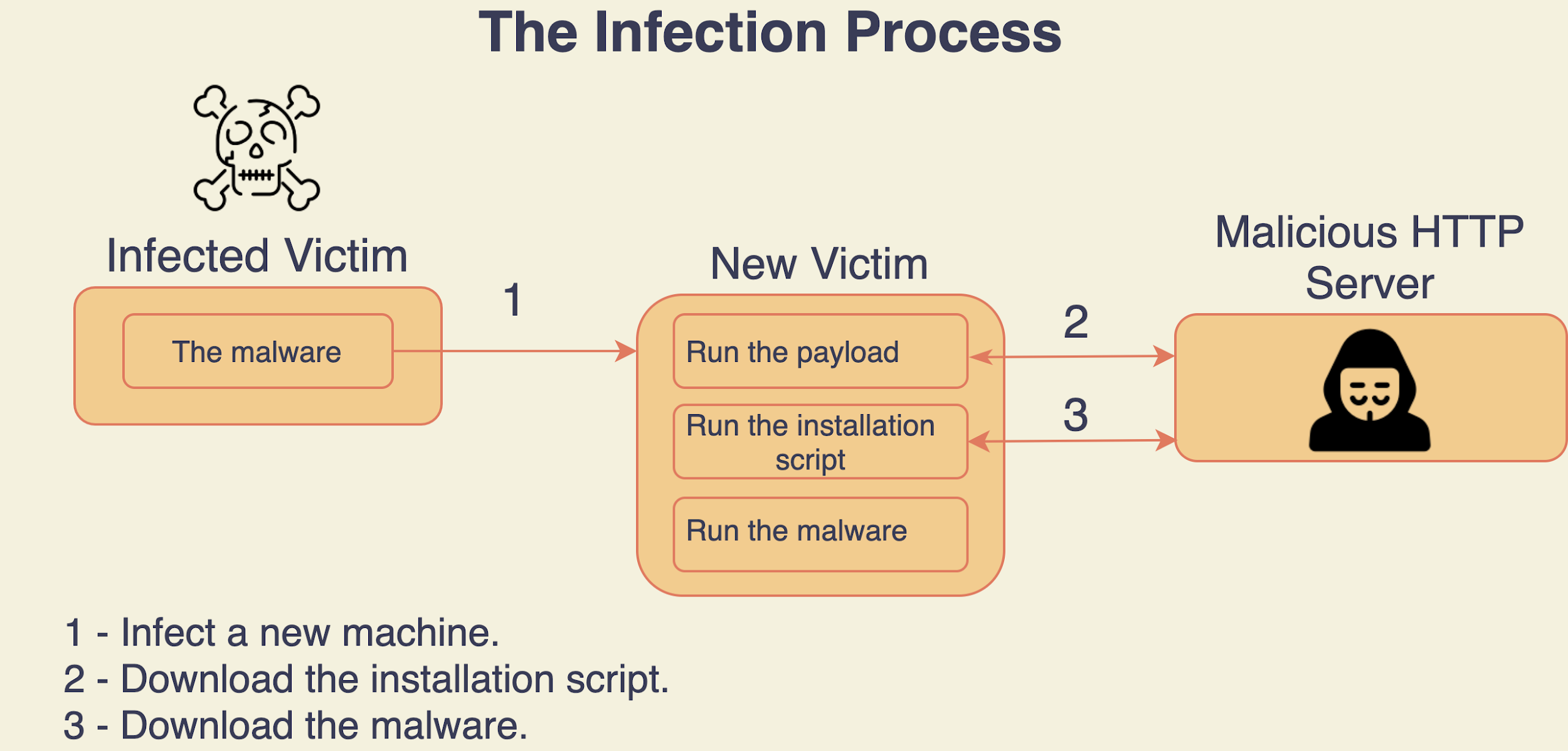 The Infection Process

Infected Victim

The malware

1

New Victim

Run the payload

Run the installation script

Run the malware

2

3

Malicious HTTP Server

1 - Infect a new machine.
2 - Download the installation script.
3 - Download the malware.